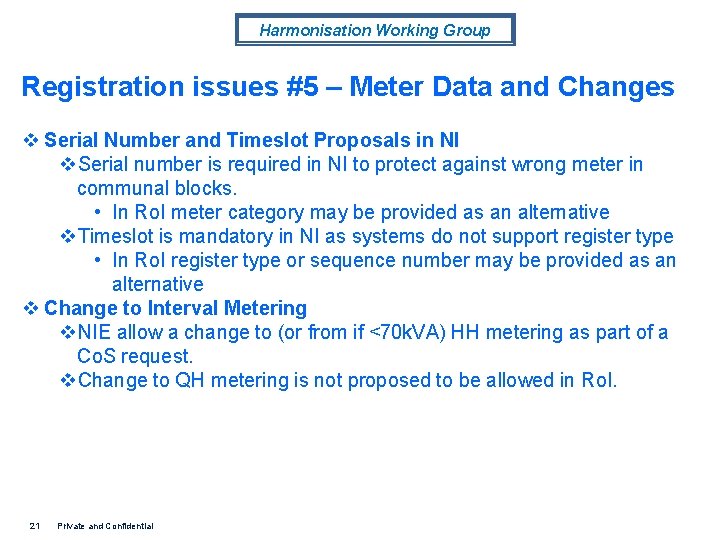 Harmonisation Working Group

Registration issues #5 – Meter Data and Changes

❖ Serial Number and Timeslot Proposals in NI
❖ Serial number is required in NI to protect against wrong meter in communal blocks.
• In RoI meter category may be provided as an alternative
❖ Timeslot is mandatory in NI as systems do not support register type
• In RoI register type or sequence number may be provided as an alternative
❖ Change to Interval Metering
❖ NIE allow a change to (or from if <70kVA) HH metering as part of a CoS request.
❖ Change to QH metering is not proposed to be allowed in RoI.

21 Private and Confidential